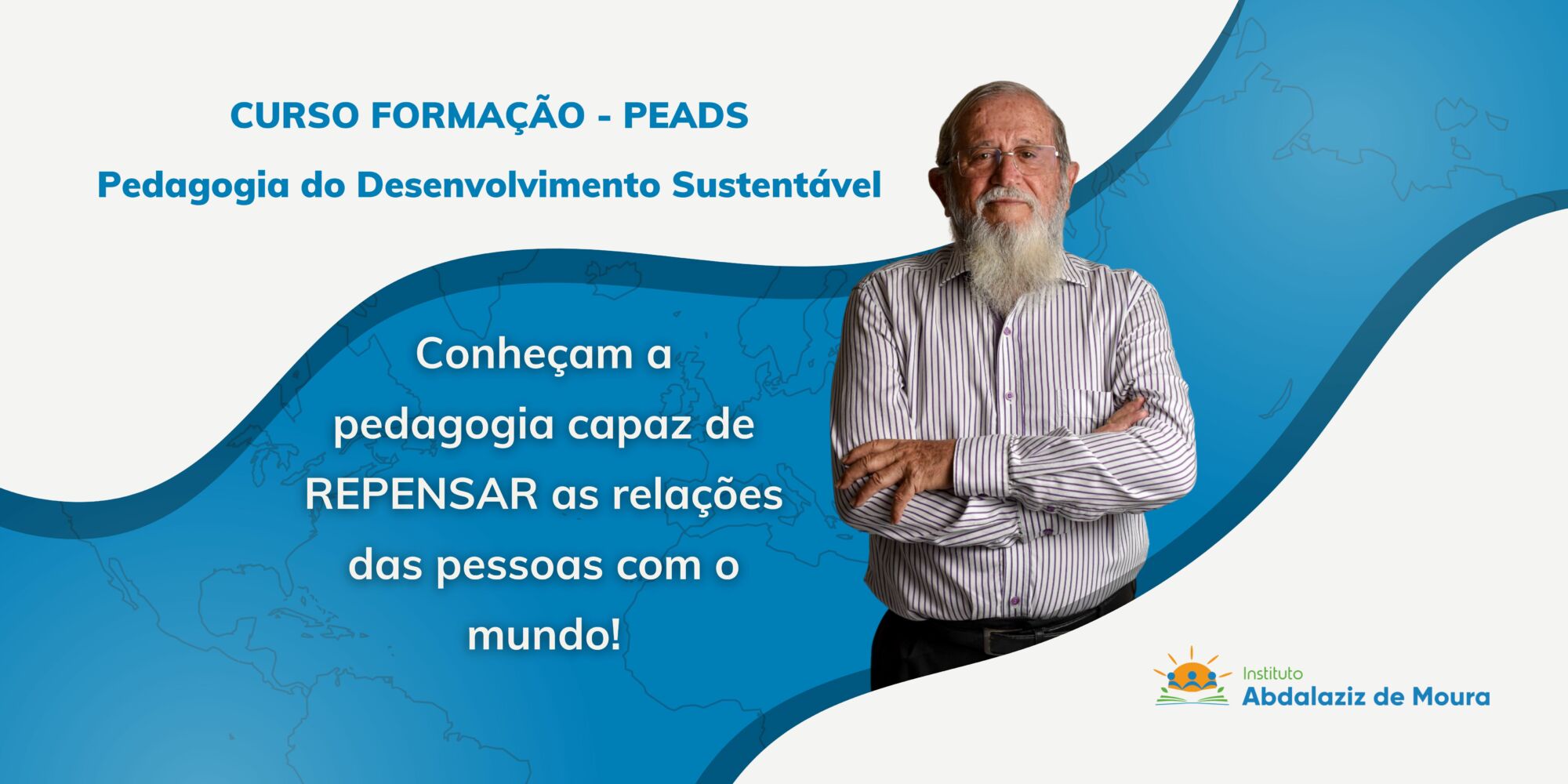 CURSO FORMAÇÃO - PEADS

Pedagogia do Desenvolvimento Sustentável

Conheçam a pedagogia capaz de REPENSAR as relações das pessoas com o mundo!

Instituto
Abdalaziz de Moura